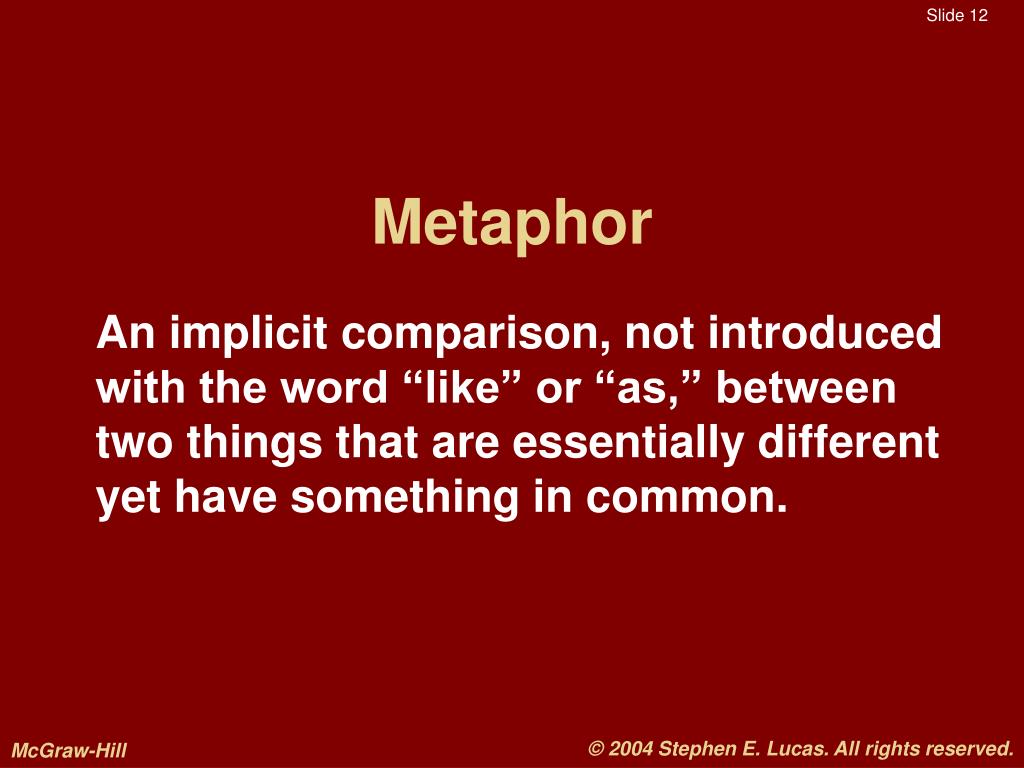 Slide 12

Metaphor

An implicit comparison, not introduced with the word “like” or “as,” between two things that are essentially different yet have something in common.

McGraw-Hill

© 2004 Stephen E. Lucas. All rights reserved.